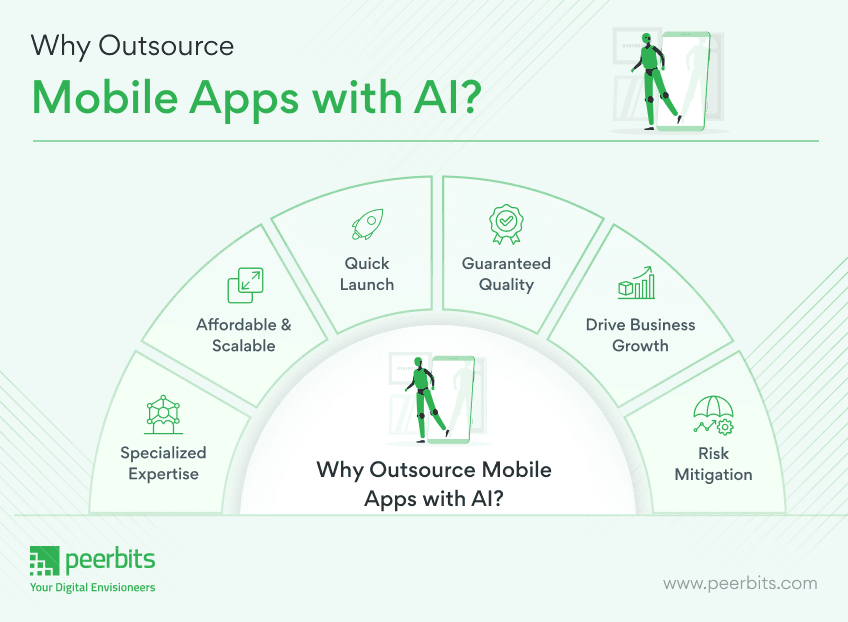 Why Outsource
Mobile Apps with AI?

Specialized Expertise

Affordable & Scalable

Quick Launch

Guaranteed Quality

Drive Business Growth

Risk Mitigation

Why Outsource Mobile Apps with AI?

peerbits
Your Digital Envisioneers

www.peerbits.com